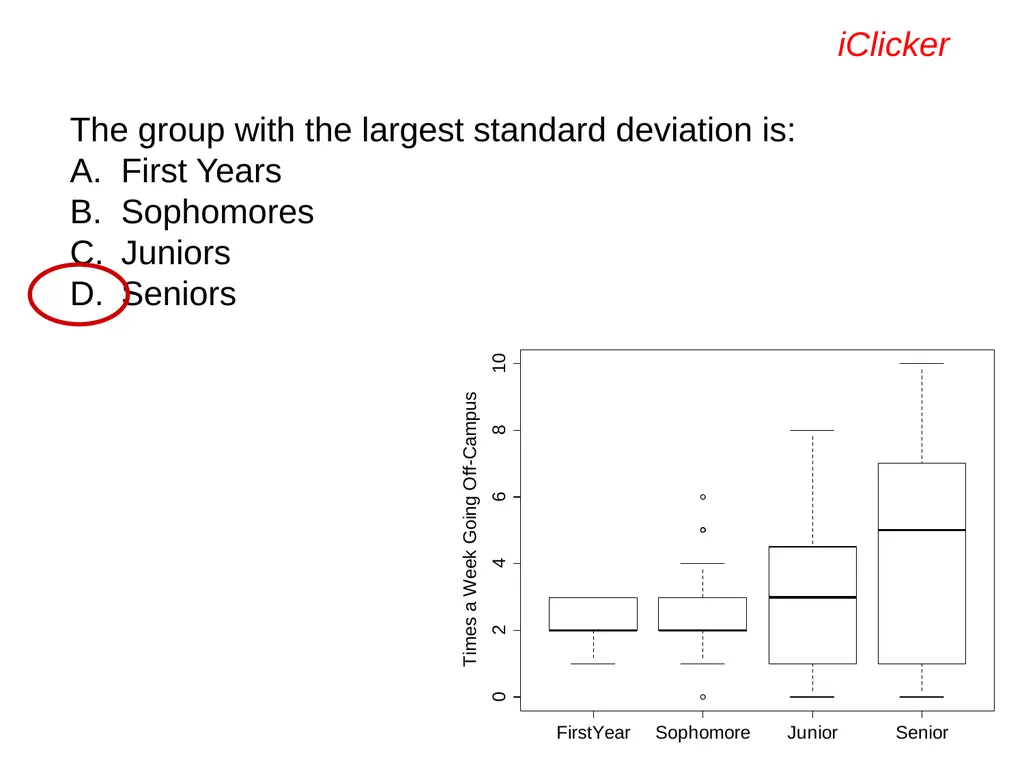 iClicker

The group with the largest standard deviation is:
A. First Years
B. Sophomores
C. Juniors
D. Seniors

Times a Week Going Off-Campus

0
2
4
6
8
10

FirstYear Sophomore Junior Senior